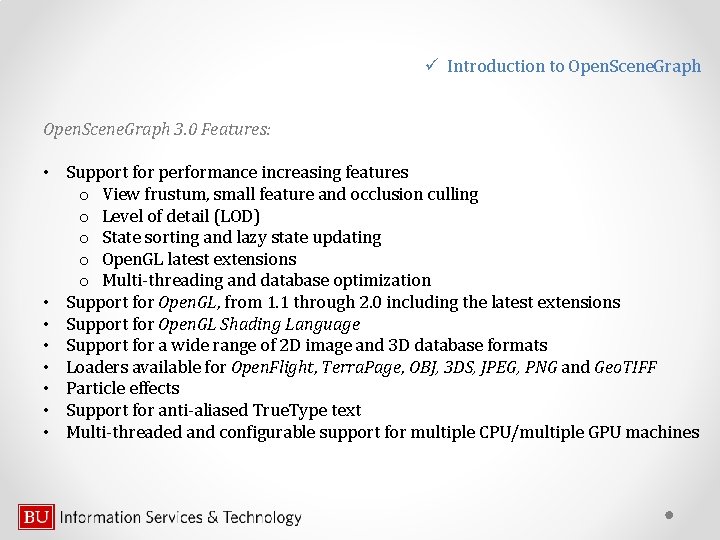 ✓ Introduction to OpenSceneGraph

OpenSceneGraph 3.0 Features:

• Support for performance increasing features
  o View frustum, small feature and occlusion culling
  o Level of detail (LOD)
  o State sorting and lazy state updating
  o OpenGL latest extensions
  o Multi-threading and database optimization
• Support for OpenGL, from 1.1 through 2.0 including the latest extensions
• Support for OpenGL Shading Language
• Support for a wide range of 2D image and 3D database formats
• Loaders available for OpenFlight, TerraPage, OBJ, 3DS, JPEG, PNG and GeoTIFF
• Particle effects
• Support for anti-aliased TrueType text
• Multi-threaded and configurable support for multiple CPU/multiple GPU machines

BU Information Services & Technology